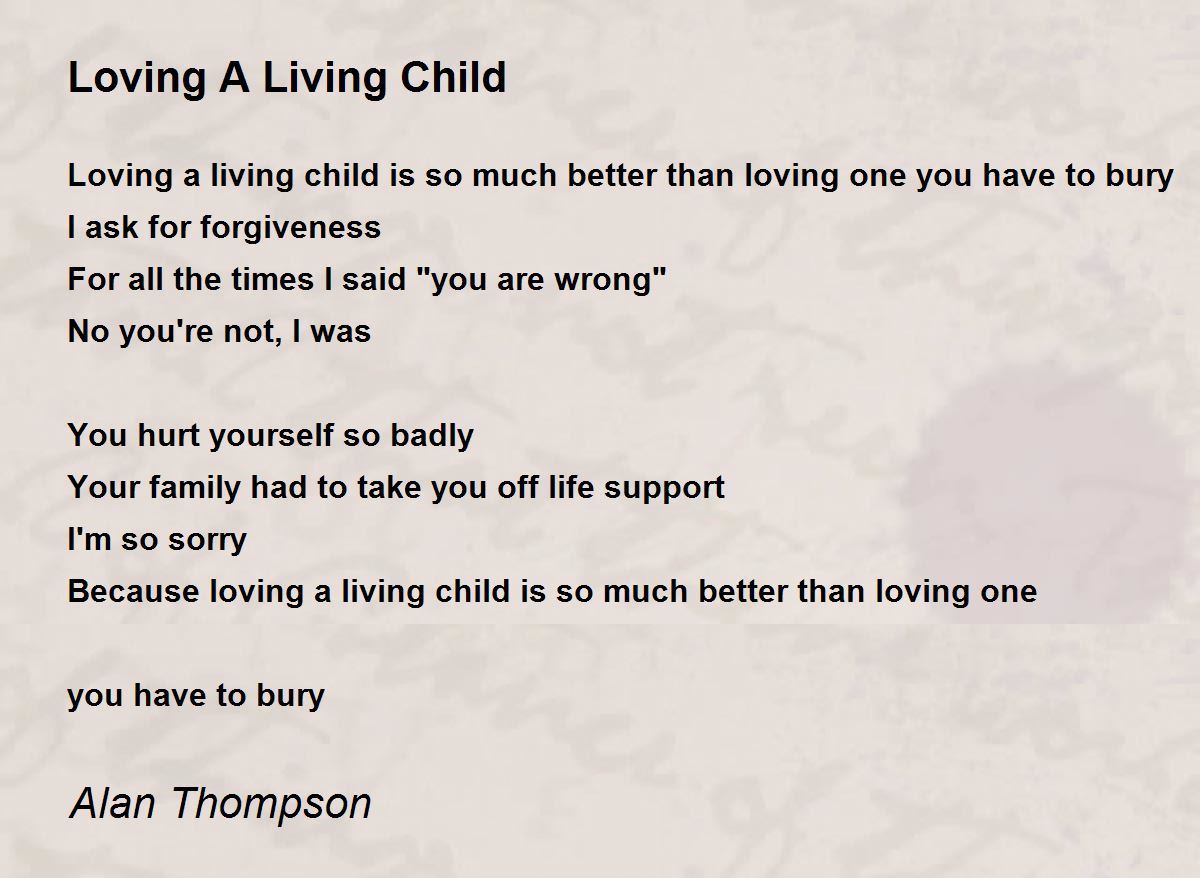 Loving A Living Child

Loving a living child is so much better than loving one you have to bury
I ask for forgiveness
For all the times I said "you are wrong"
No you're not, I was

You hurt yourself so badly
Your family had to take you off life support
I'm so sorry
Because loving a living child is so much better than loving one

you have to bury

Alan Thompson